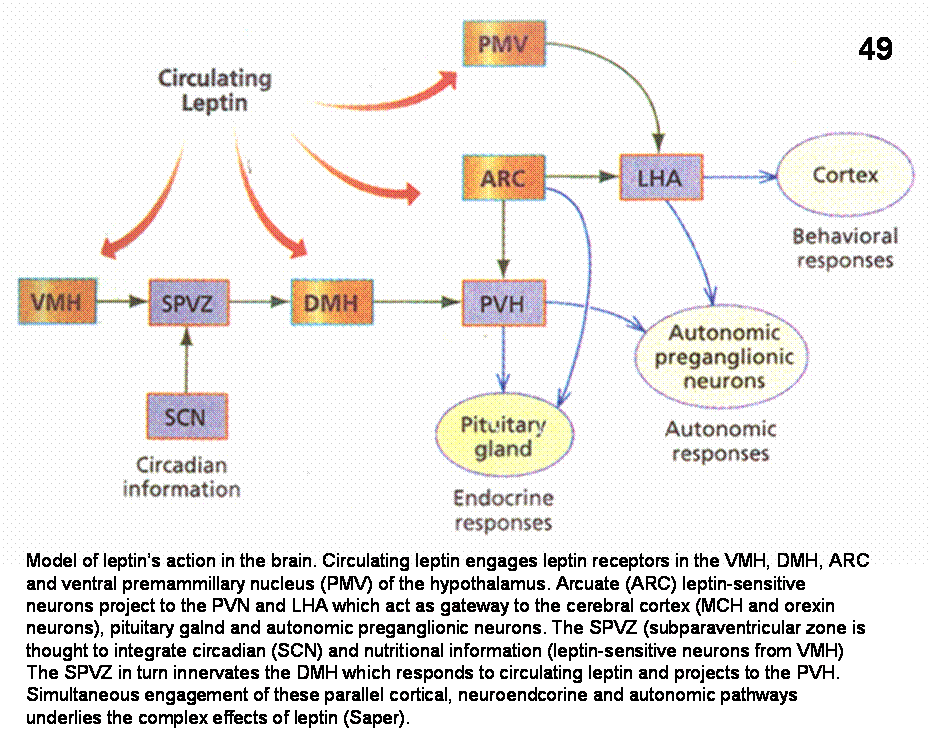 49

Circulating Leptin

PMV

ARC

LHA

Cortex

Behavioral responses

VMH

SPVZ

DMH

PVH

Autonomic preganglionic neurons

Autonomic responses

SCN

Circadian information

Pituitary gland

Endocrine responses

Model of leptin's action in the brain. Circulating leptin engages leptin receptors in the VMH, DMH, ARC and ventral premammillary nucleus (PMV) of the hypothalamus. Arcuate (ARC) leptin-sensitive neurons project to the PVN and LHA which act as gateway to the cerebral cortex (MCH and orexin neurons), pituitary galnd and autonomic preganglionic neurons. The SPVZ (subparaventricular zone is thought to integrate circadian (SCN) and nutritional information (leptin-sensitive neurons from VMH) The SPVZ in turn innervates the DMH which responds to circulating leptin and projects to the PVH. Simultaneous engagement of these parallel cortical, neuroendcorine and autonomic pathways underlies the complex effects of leptin (Saper).